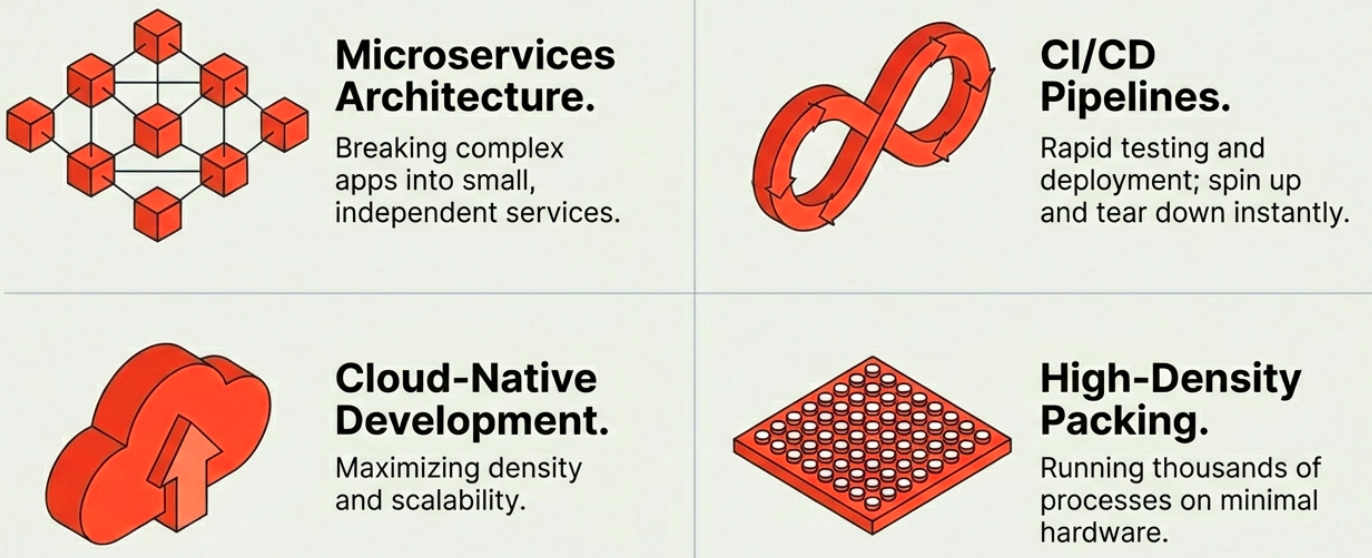 Microservices Architecture.

Breaking complex apps into small, independent services.

CI/CD Pipelines.

Rapid testing and deployment; spin up and tear down instantly.

Cloud-Native Development.

Maximizing density and scalability.

High-Density Packing.

Running thousands of processes on minimal hardware.